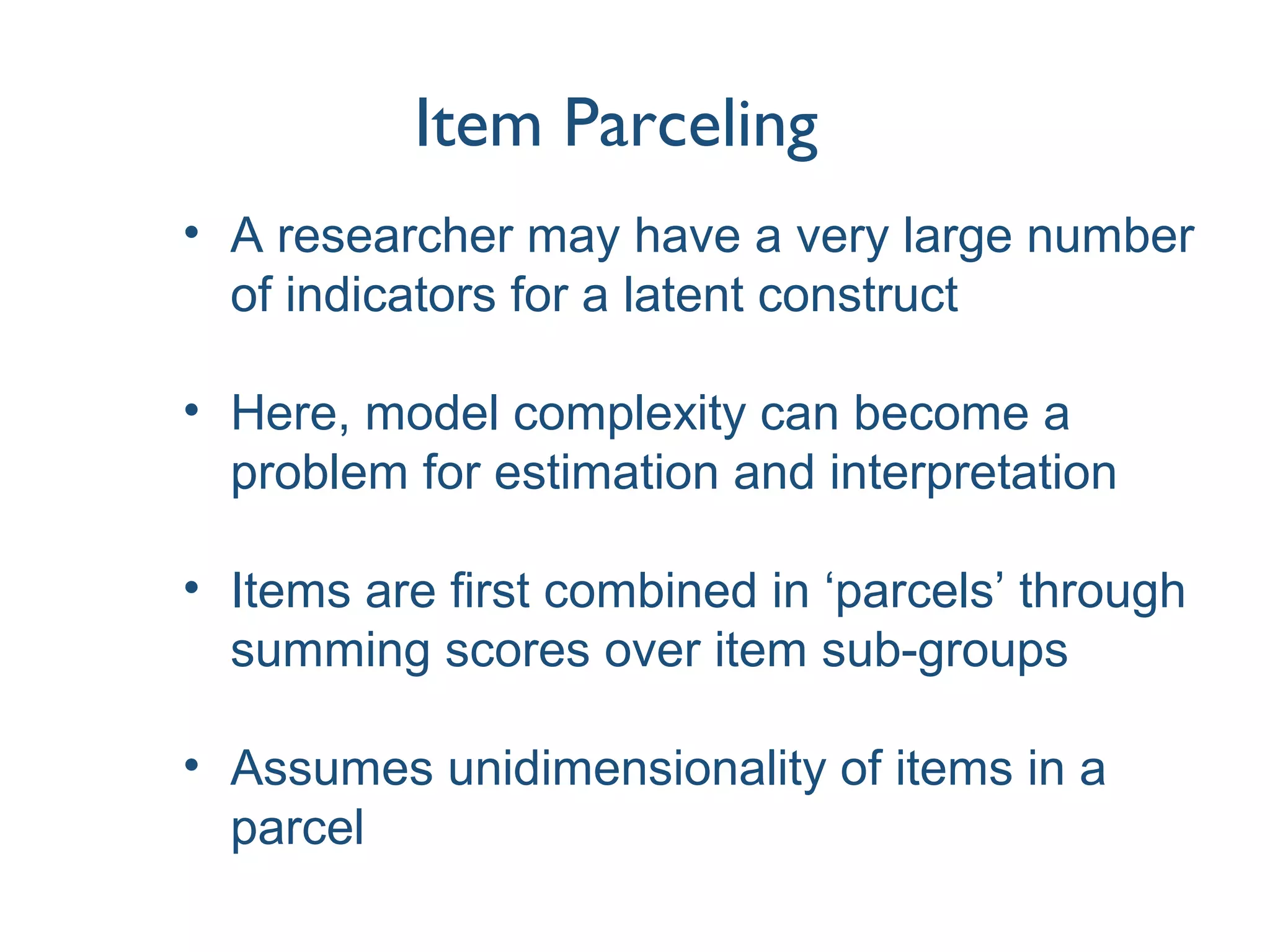 Item Parceling

• A researcher may have a very large number of indicators for a latent construct

• Here, model complexity can become a problem for estimation and interpretation

• Items are first combined in ‘parcels’ through summing scores over item sub-groups

• Assumes unidimensionality of items in a parcel